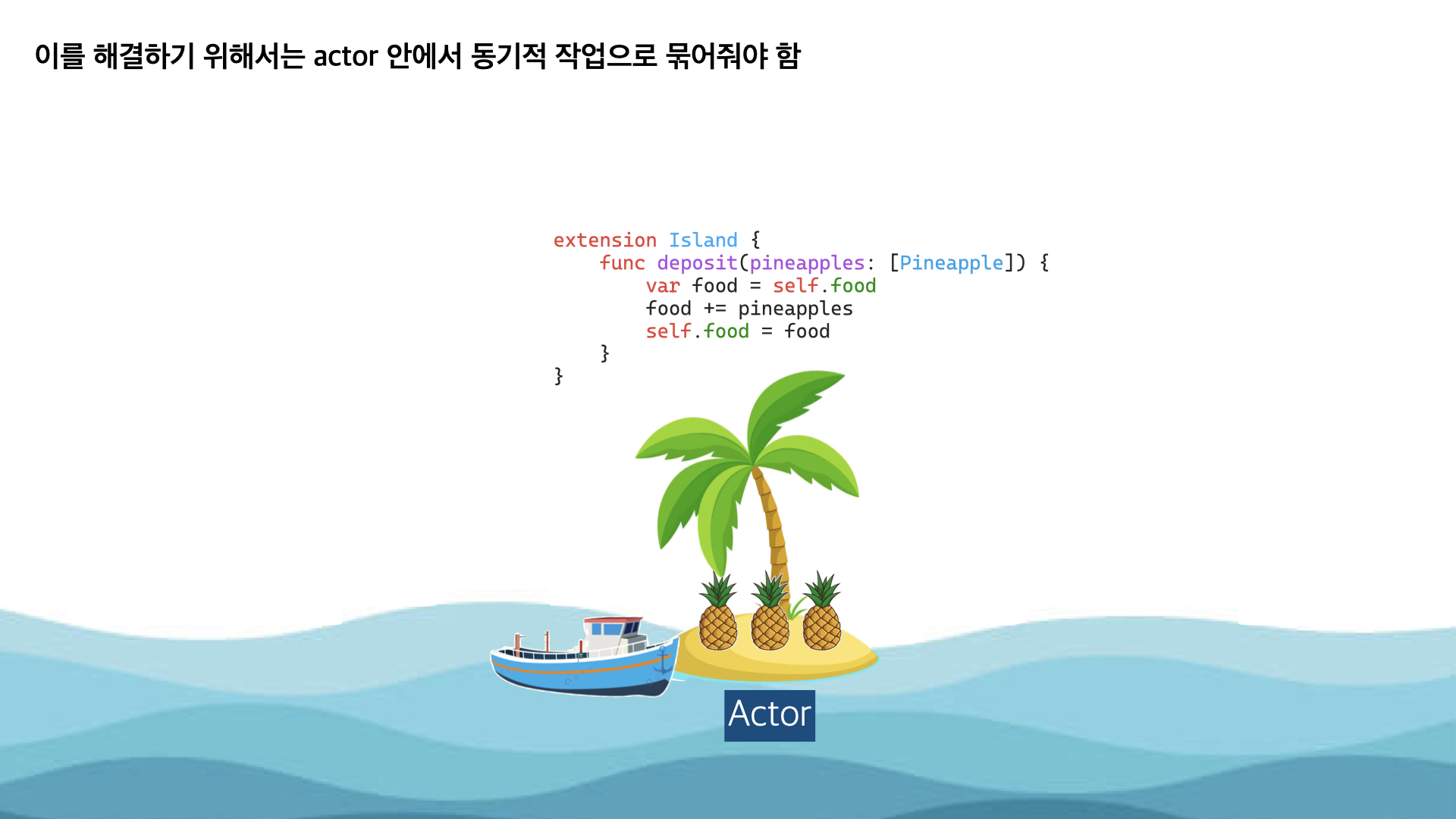 이를 해결하기 위해서는 actor 안에서 동기적 작업으로 묶어줘야 함

extension Island {
    func deposit(pineapples: [Pineapple]) {
        var food = self.food
        food += pineapples
        self.food = food
    }
}

Actor